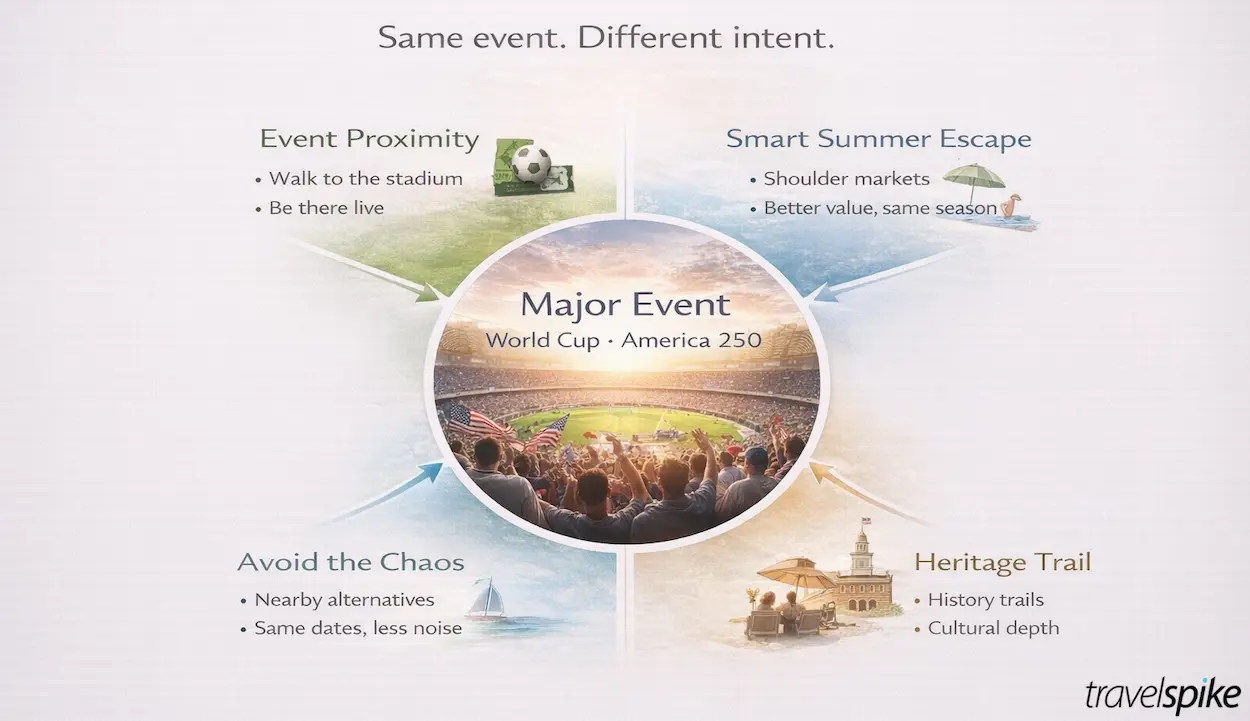 Same event. Different intent.

Event Proximity
• Walk to the stadium
• Be there live

Smart Summer Escape
• Shoulder markets
• Better value, same season

Major Event
World Cup · America 250

Avoid the Chaos
• Nearby alternatives
• Same dates, less noise

Heritage Trail
• History trails
• Cultural depth

travelspike